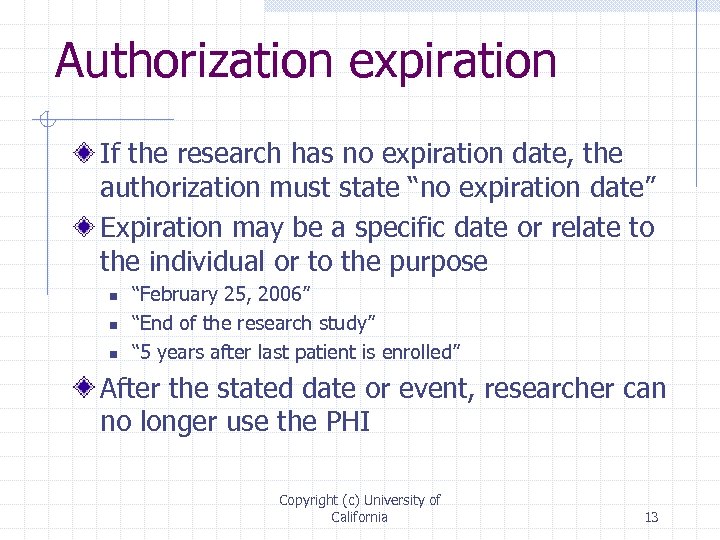 Authorization expiration

If the research has no expiration date, the authorization must state “no expiration date”

Expiration may be a specific date or relate to the individual or to the purpose

“February 25, 2006”

“End of the research study”

“5 years after last patient is enrolled”

After the stated date or event, researcher can no longer use the PHI

Copyright (c) University of California

13